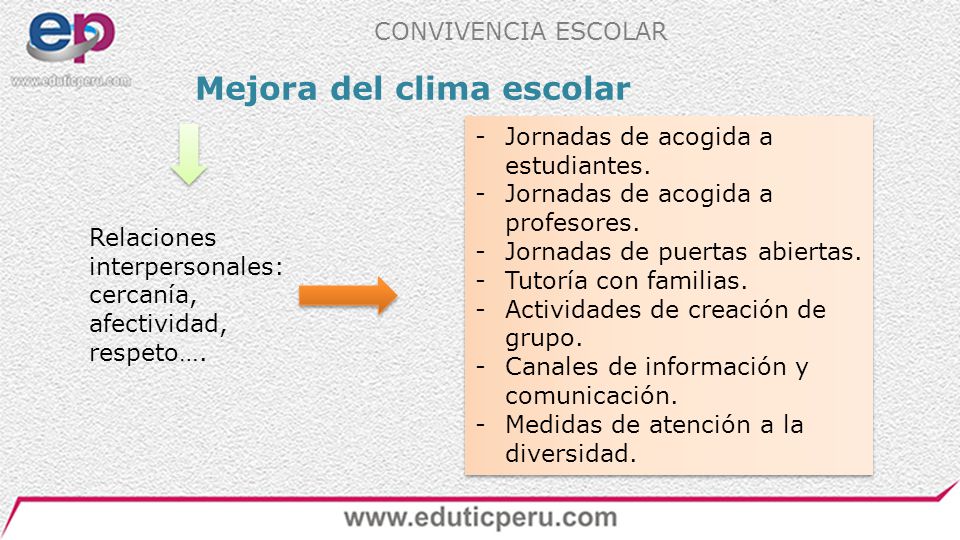 ep
www.eduticperu.com

CONVIVENCIA ESCOLAR

Mejora del clima escolar

Relaciones interpersonales: cercanía, afectividad, respeto….

- Jornadas de acogida a estudiantes.
- Jornadas de acogida a profesores.
- Jornadas de puertas abiertas.
- Tutoría con familias.
- Actividades de creación de grupo.
- Canales de información y comunicación.
- Medidas de atención a la diversidad.

www.eduticperu.com